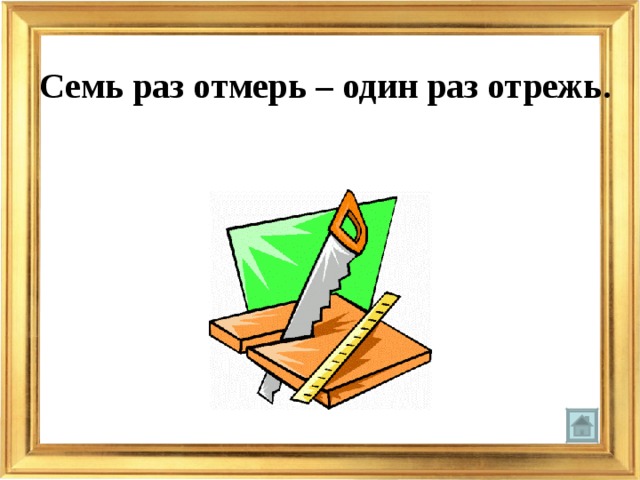 Семь раз отмерь – один раз отрежь.